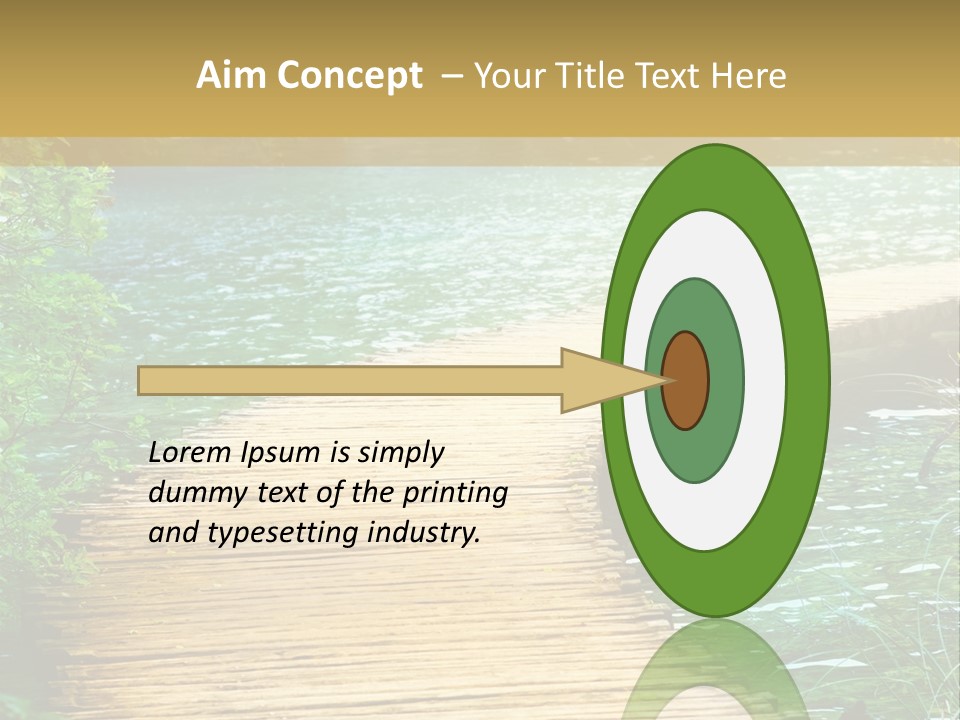 Aim Concept – Your Title Text Here

Lorem Ipsum is simply dummy text of the printing and typesetting industry.